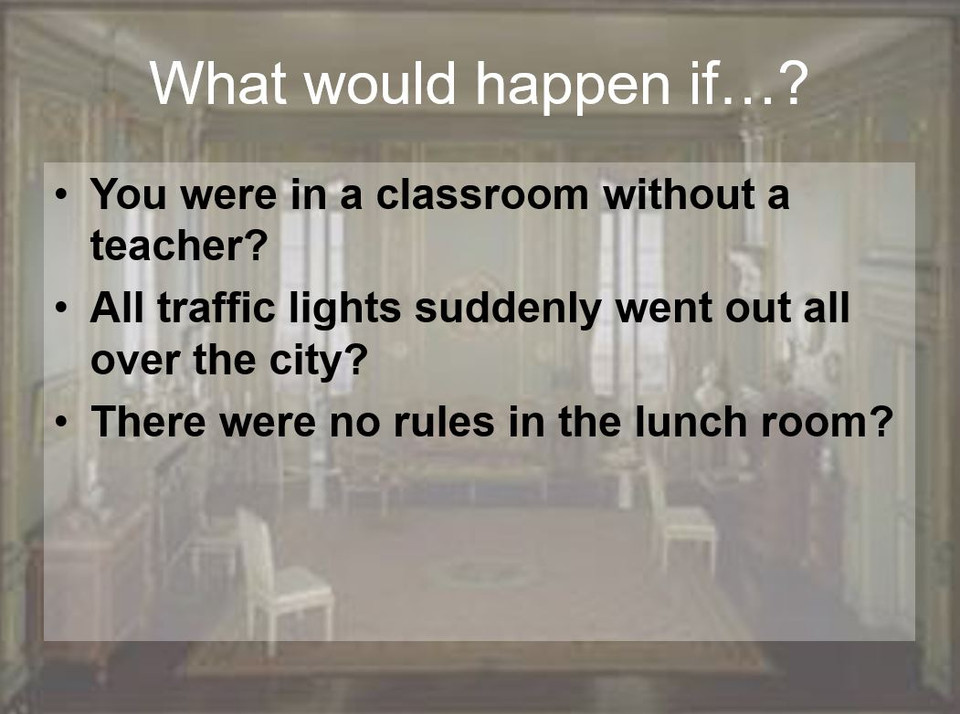 What would happen if…?

• You were in a classroom without a teacher?
• All traffic lights suddenly went out all over the city?
• There were no rules in the lunch room?